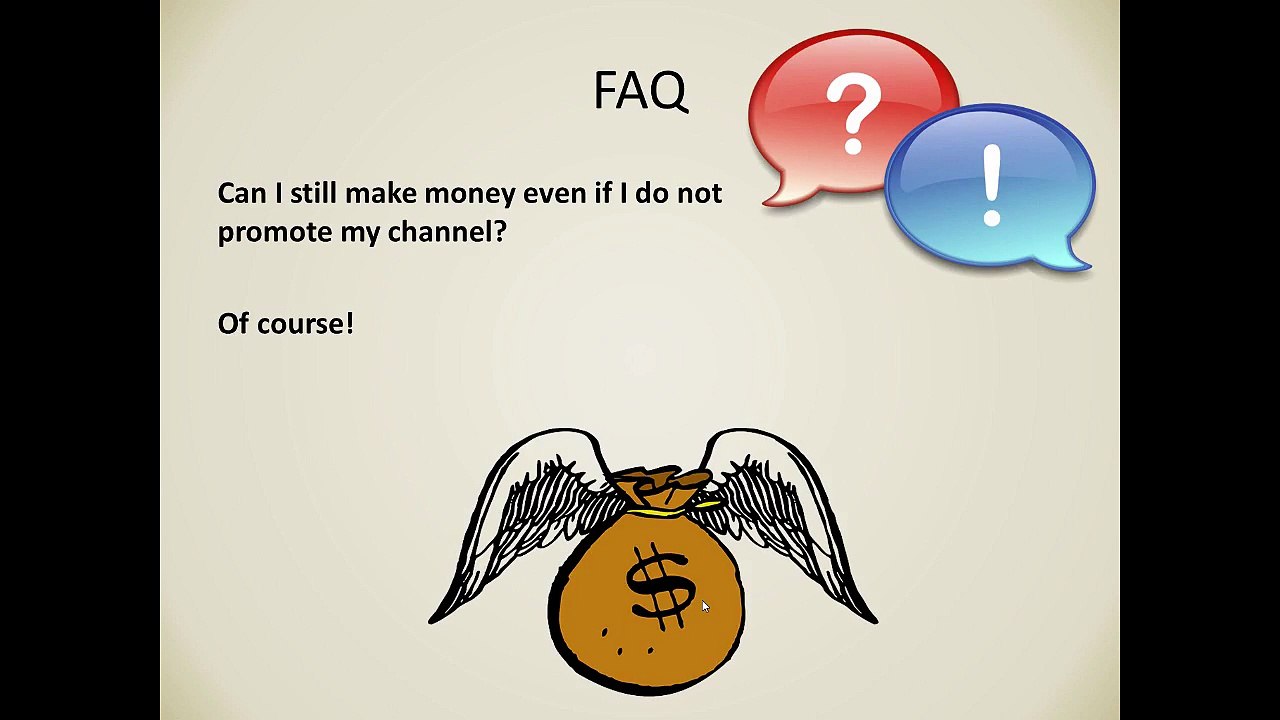 FAQ

?

!

Can I still make money even if I do not promote my channel?

Of course!

$